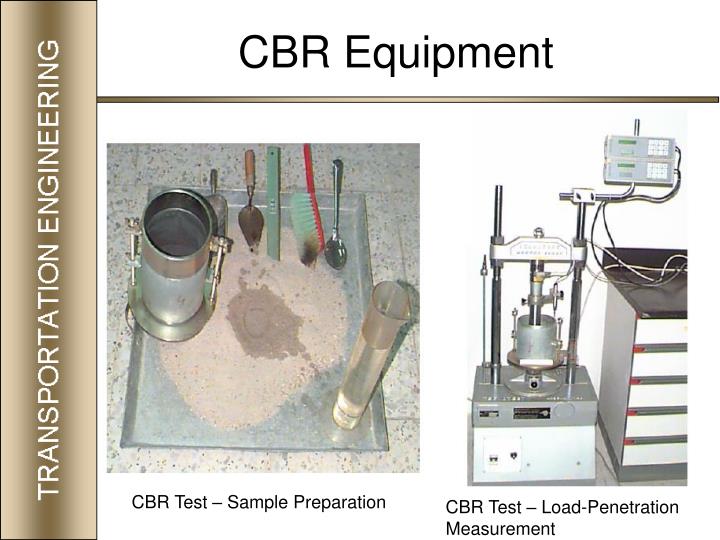 TRANSPORTATION ENGINEERING

CBR Equipment

CBR Test – Sample Preparation

CBR Test – Load-Penetration Measurement